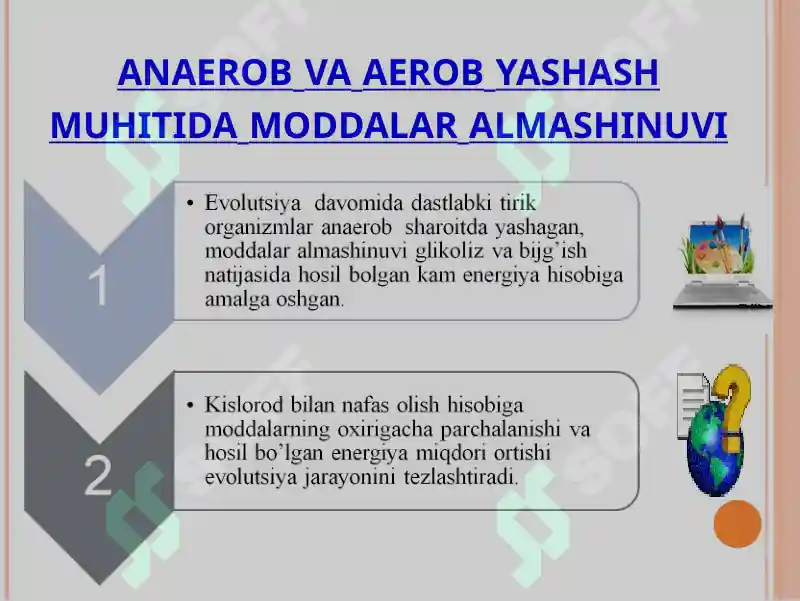 ANAEROB VA AEROB YASHASH MUHITIDA MODDALAR ALMASHINUVI

1

• Evolutsiya davomida dastlabki tirik organizmlar anaerob sharoitda yashagan, moddalar almashinuvi glikoliz va bijg'ish natijasida hosil bolgan kam energiya hisobiga amalga oshgan.

2

• Kislorod bilan nafas olish hisobiga moddalarning oxirigacha parchalanishi va hosil bo'lgan energiya miqdori ortishi evolutsiya jarayonini tezlashtiradi.

SOFF